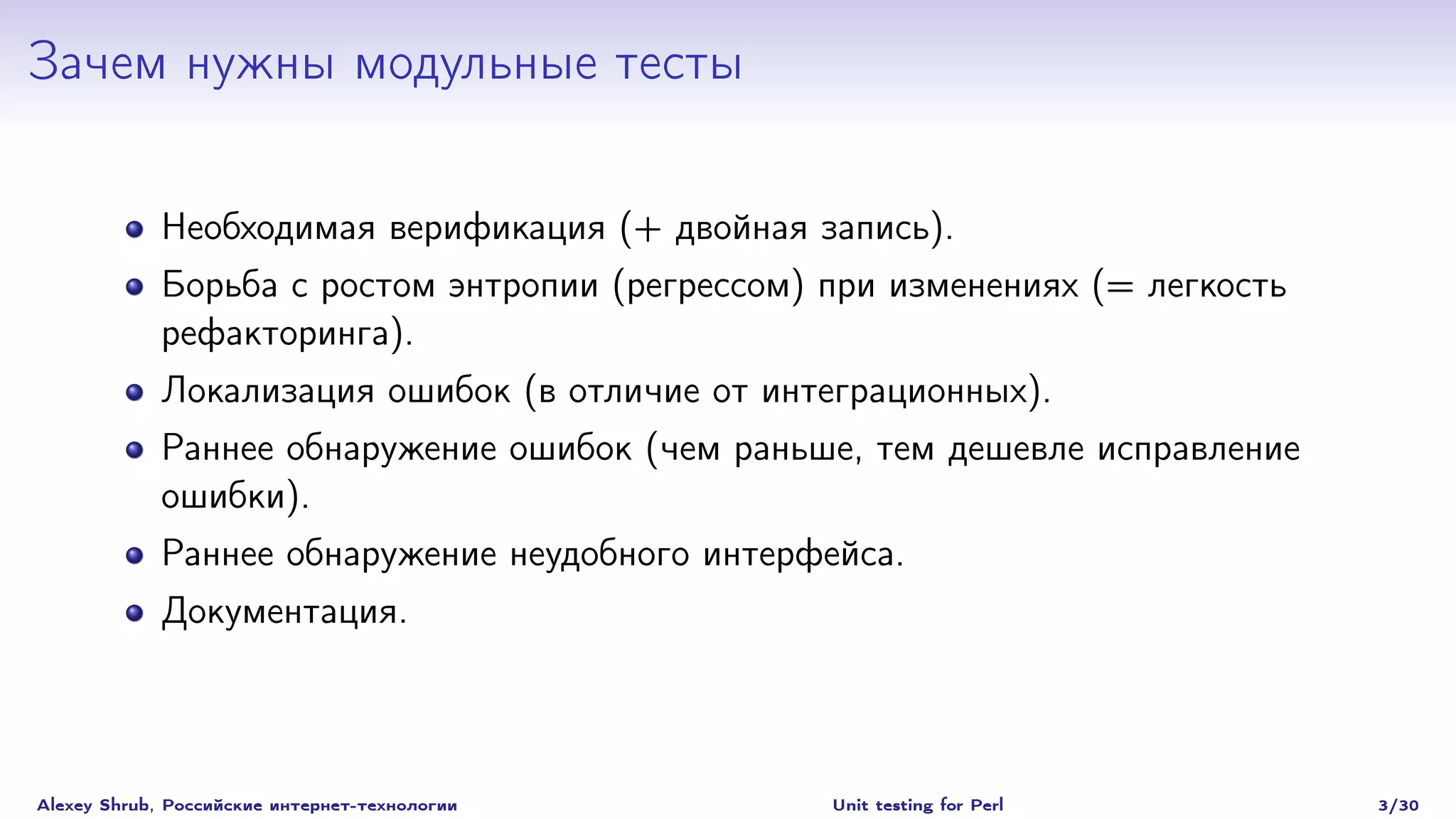 Зачем нужны модульные тесты

- Необходимая верификация (+ двойная запись).
- Борьба с ростом энтропии (регрессом) при изменениях (= легкость рефакторинга).
- Локализация ошибок (в отличие от интеграционных).
- Раннее обнаружение ошибок (чем раньше, тем дешевле исправление ошибки).
- Раннее обнаружение неудобного интерфейса.
- Документация.

Alexey Shrub, Российские интернет-технологии Unit testing for Perl 3/30